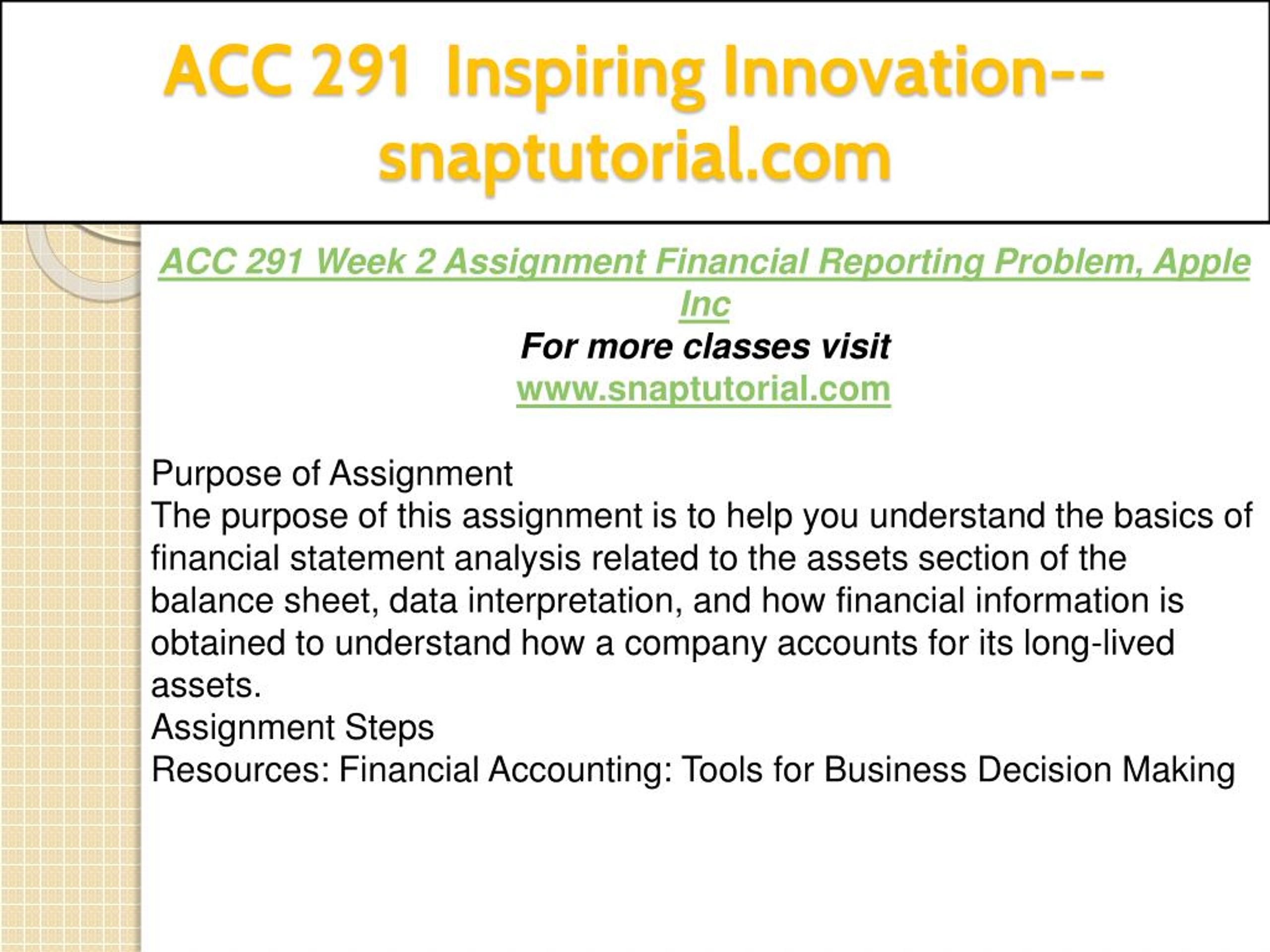 ACC 291 Inspiring Innovation--snaptutorial.com

ACC 291 Week 2 Assignment Financial Reporting Problem, Apple Inc
For more classes visit
www.snaptutorial.com

Purpose of Assignment
The purpose of this assignment is to help you understand the basics of financial statement analysis related to the assets section of the balance sheet, data interpretation, and how financial information is obtained to understand how a company accounts for its long-lived assets.
Assignment Steps
Resources: Financial Accounting: Tools for Business Decision Making